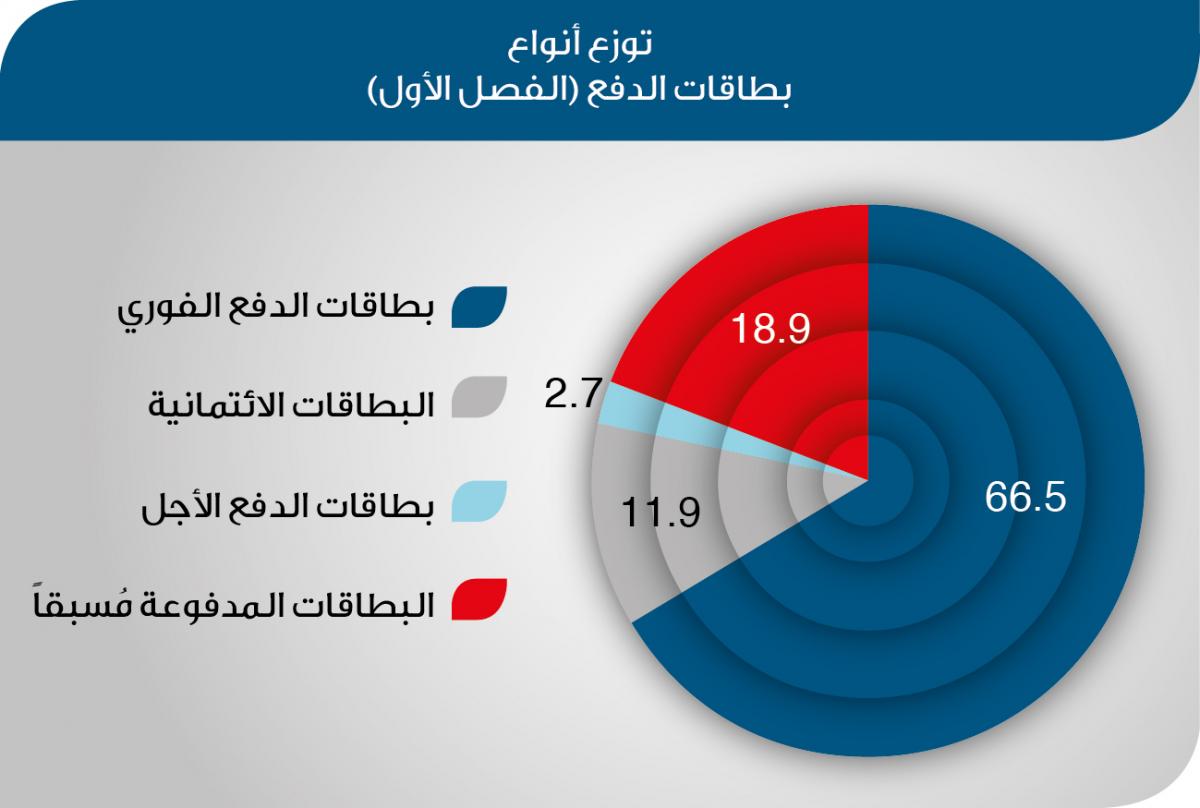 توزع أنواع
بطاقات الدفع (الفصل الأول)

بطاقات الدفع الفوري
البطاقات الائتمانية
بطاقات الدفع الأجل
البطاقات المدفوعة مُسبقاً

18.9
2.7
11.9
66.5